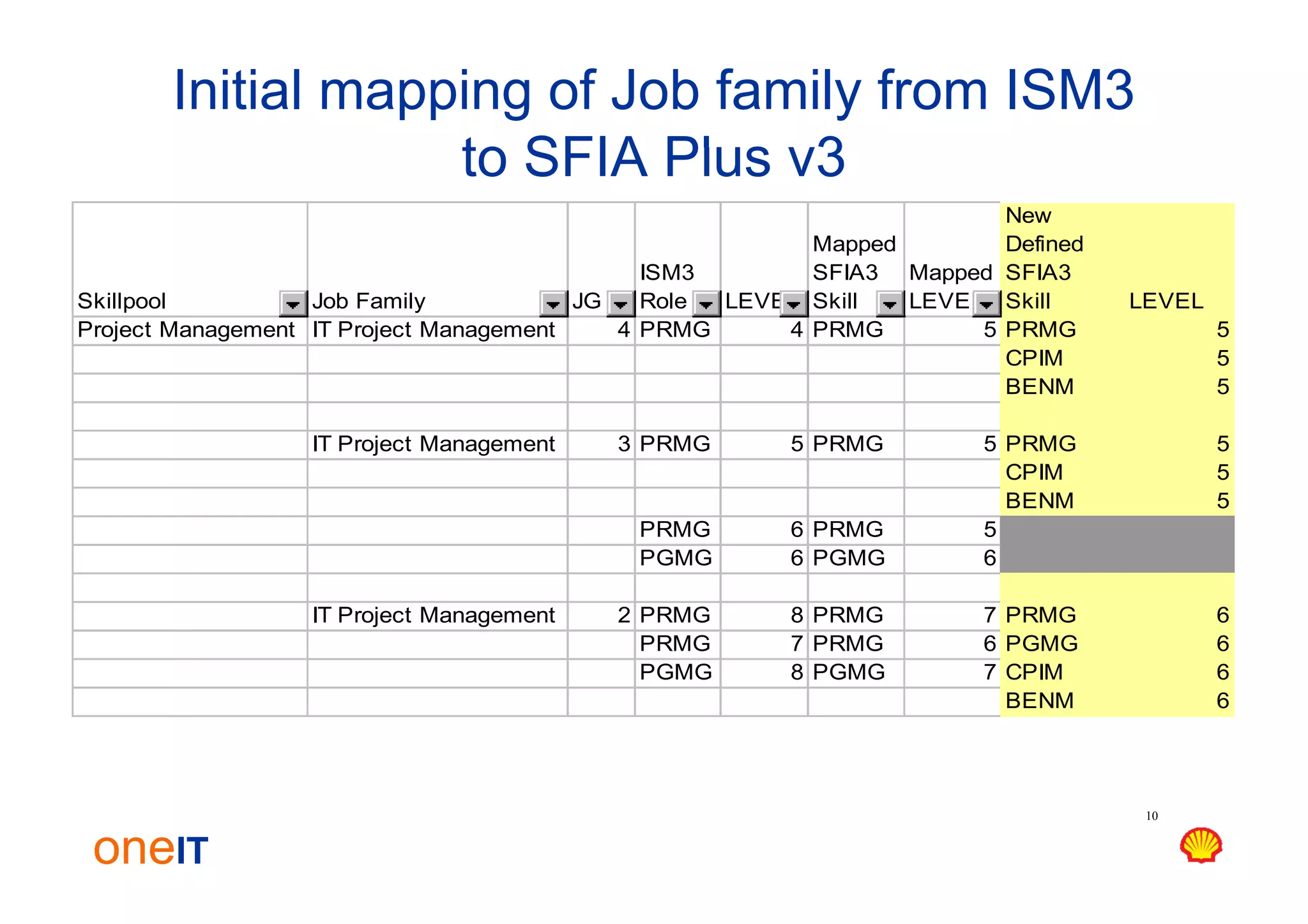 Initial mapping of Job family from ISM3 to SFIA Plus v3

| Skillpool | Job Family | JG | ISM3 Role | LEVE | Mapped SFIA3 Skill | Mapped LEVE | New Defined SFIA3 Skill | LEVEL |
|---|---|---|---|---|---|---|---|---|
| Project Management | IT Project Management | 4 | PRMG | 4 | PRMG | 5 | PRMG | 5 |
| | | | | | | | CPIM | 5 |
| | | | | | | | BENM | 5 |
| | | | | | | | | |
| | IT Project Management | 3 | PRMG | 5 | PRMG | 5 | PRMG | 5 |
| | | | | | | | CPIM | 5 |
| | | | | | | | BENM | 5 |
| | | | PRMG | 6 | PRMG | 5 | | |
| | | | PGMG | 6 | PGMG | 6 | | |
| | | | | | | | | |
| | IT Project Management | 2 | PRMG | 8 | PRMG | 7 | PRMG | 6 |
| | | | PRMG | 7 | PRMG | 6 | PGMG | 6 |
| | | | PGMG | 8 | PGMG | 7 | CPIM | 6 |
| | | | | | | | BENM | 6 |

10

oneIT